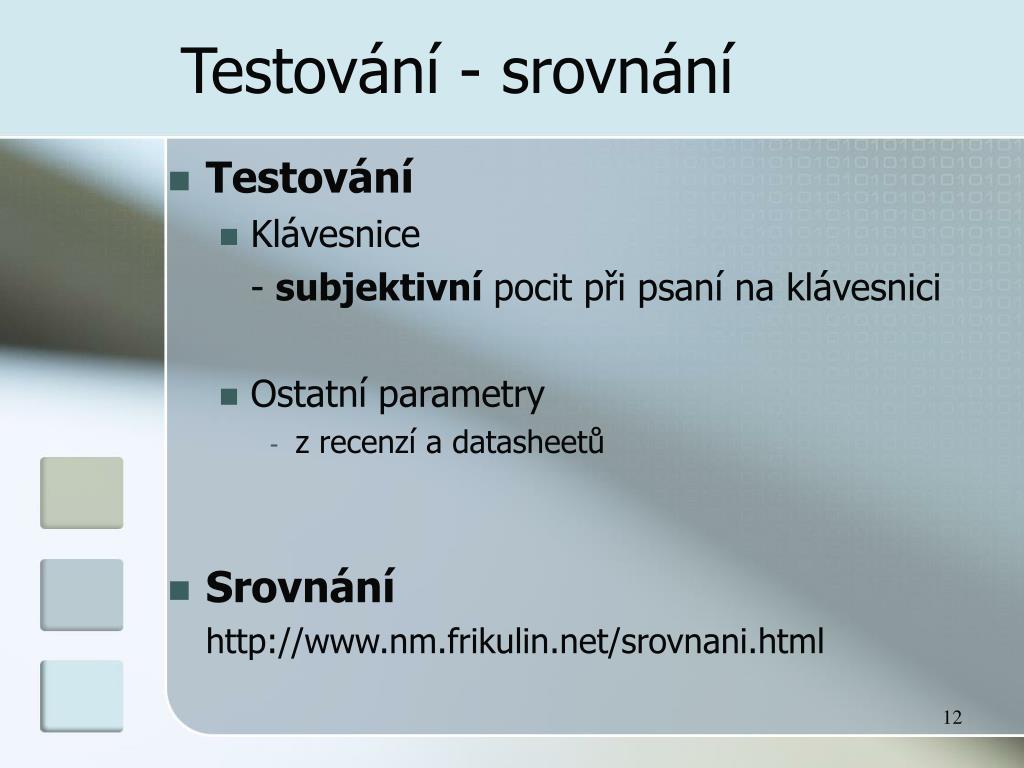 Testování - srovnání

Testování

Klávesnice

- subjektivní pocit při psaní na klávesnici

Ostatní parametry

- z recenzí a datasheetů

Srovnání

http://www.nm.frikulin.net/srovnani.html

12